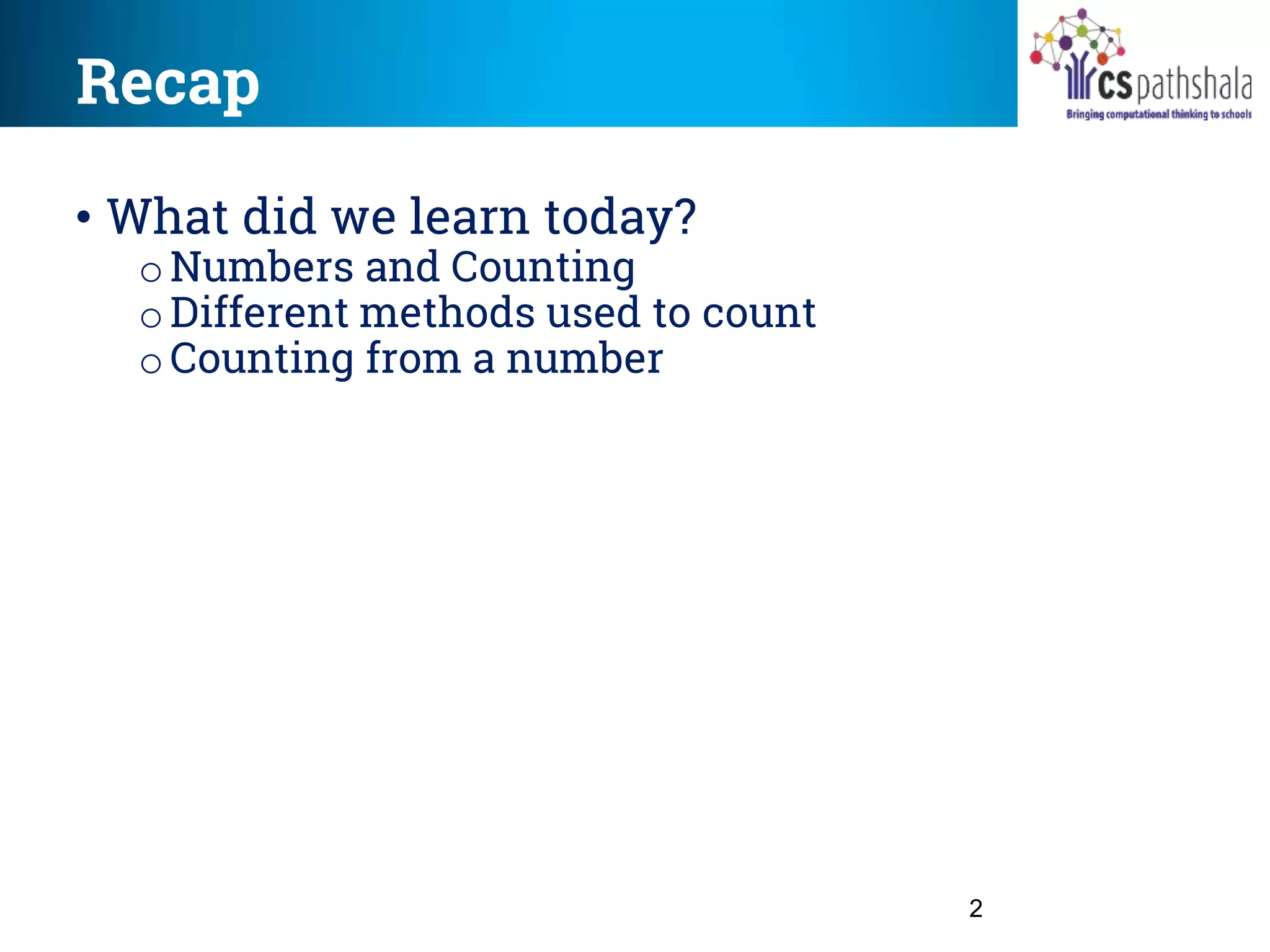 Recap

cs pathshala
Bringing computational thinking to schools

• What did we learn today?
o Numbers and Counting
o Different methods used to count
o Counting from a number

2